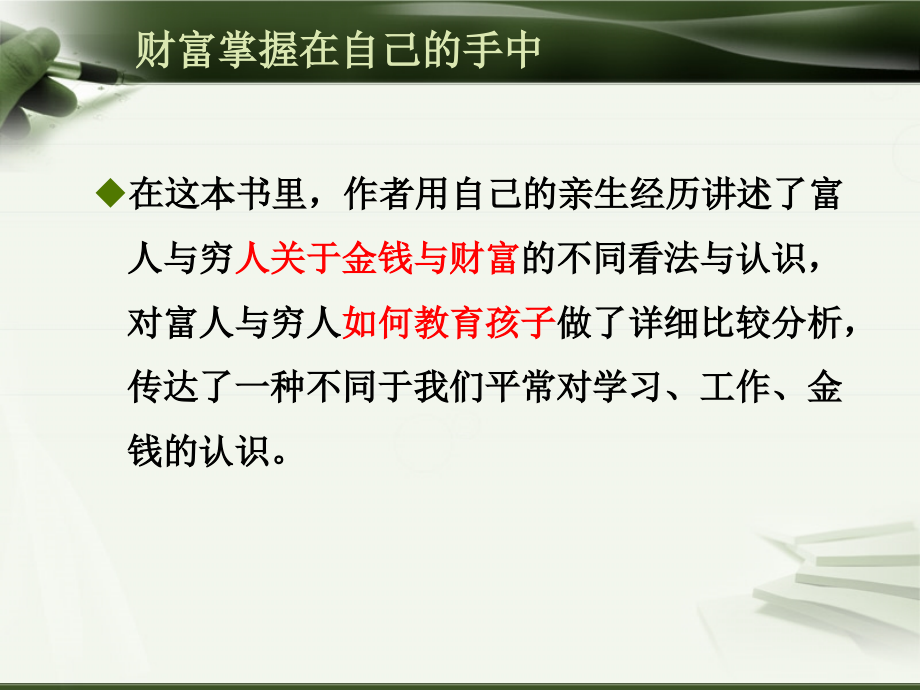 财富掌握在自己的手中

◆在这本书里，作者用自己的亲生经历讲述了富人与穷人关于金钱与财富的不同看法与认识，对富人与穷人如何教育孩子做了详细比较分析，传达了一种不同于我们平常对学习、工作、金钱的认识。